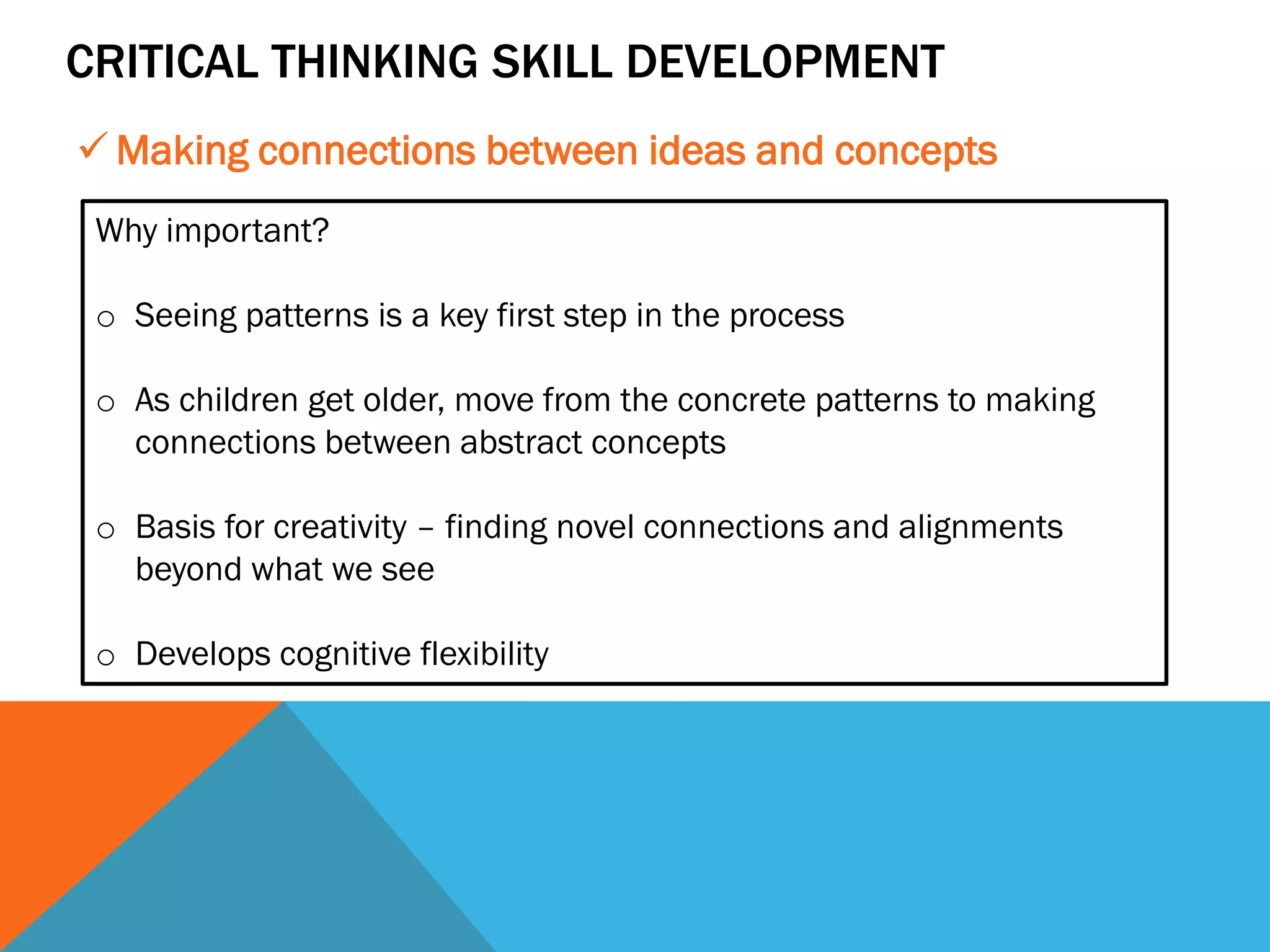 CRITICAL THINKING SKILL DEVELOPMENT

✓ Making connections between ideas and concepts

Why important?

o Seeing patterns is a key first step in the process

o As children get older, move from the concrete patterns to making connections between abstract concepts

o Basis for creativity – finding novel connections and alignments beyond what we see

o Develops cognitive flexibility